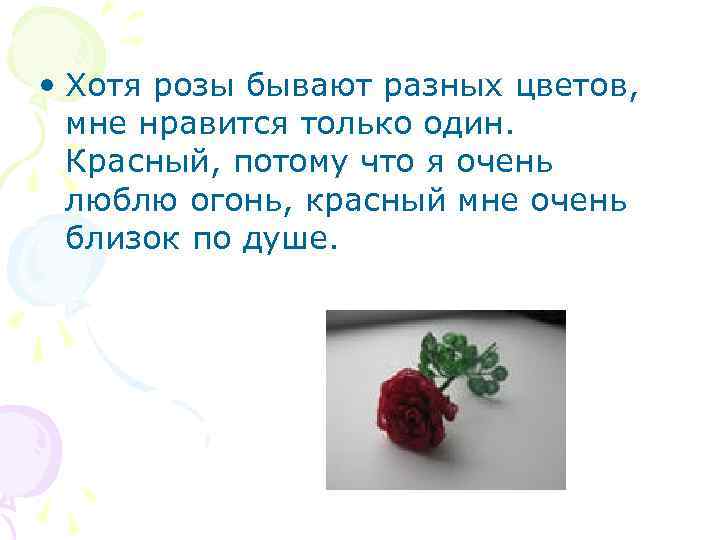 • Хотя розы бывают разных цветов, мне нравится только один. Красный, потому что я очень люблю огонь, красный мне очень близок по душе.